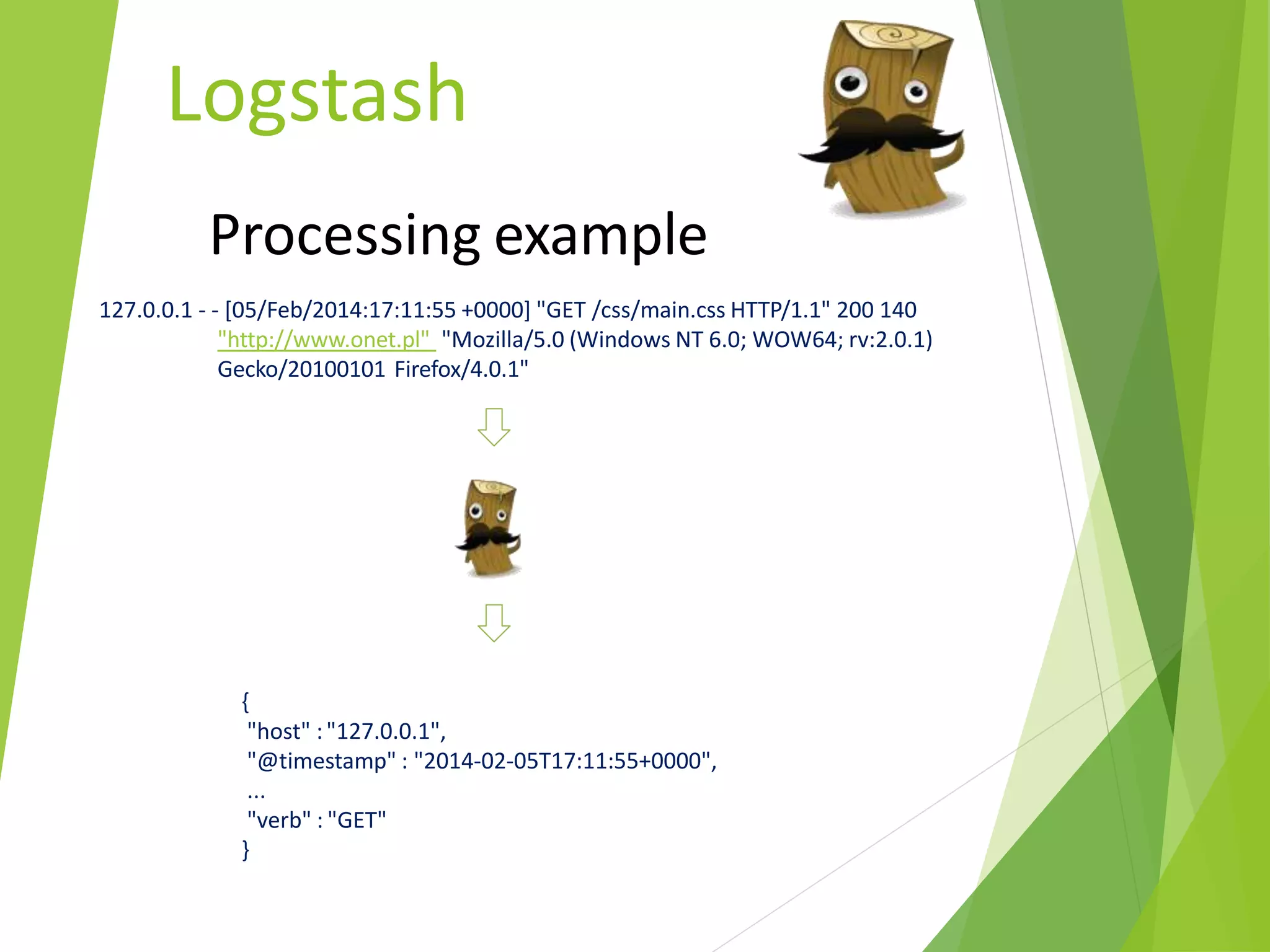 Logstash

Processing example

127.0.0.1 - - [05/Feb/2014:17:11:55 +0000] "GET /css/main.css HTTP/1.1" 200 140 "http://www.onet.pl" "Mozilla/5.0 (Windows NT 6.0; WOW64; rv:2.0.1) Gecko/20100101 Firefox/4.0.1"

{
"host" : "127.0.0.1",
"@timestamp" : "2014-02-05T17:11:55+0000",
...
"verb" : "GET"
}